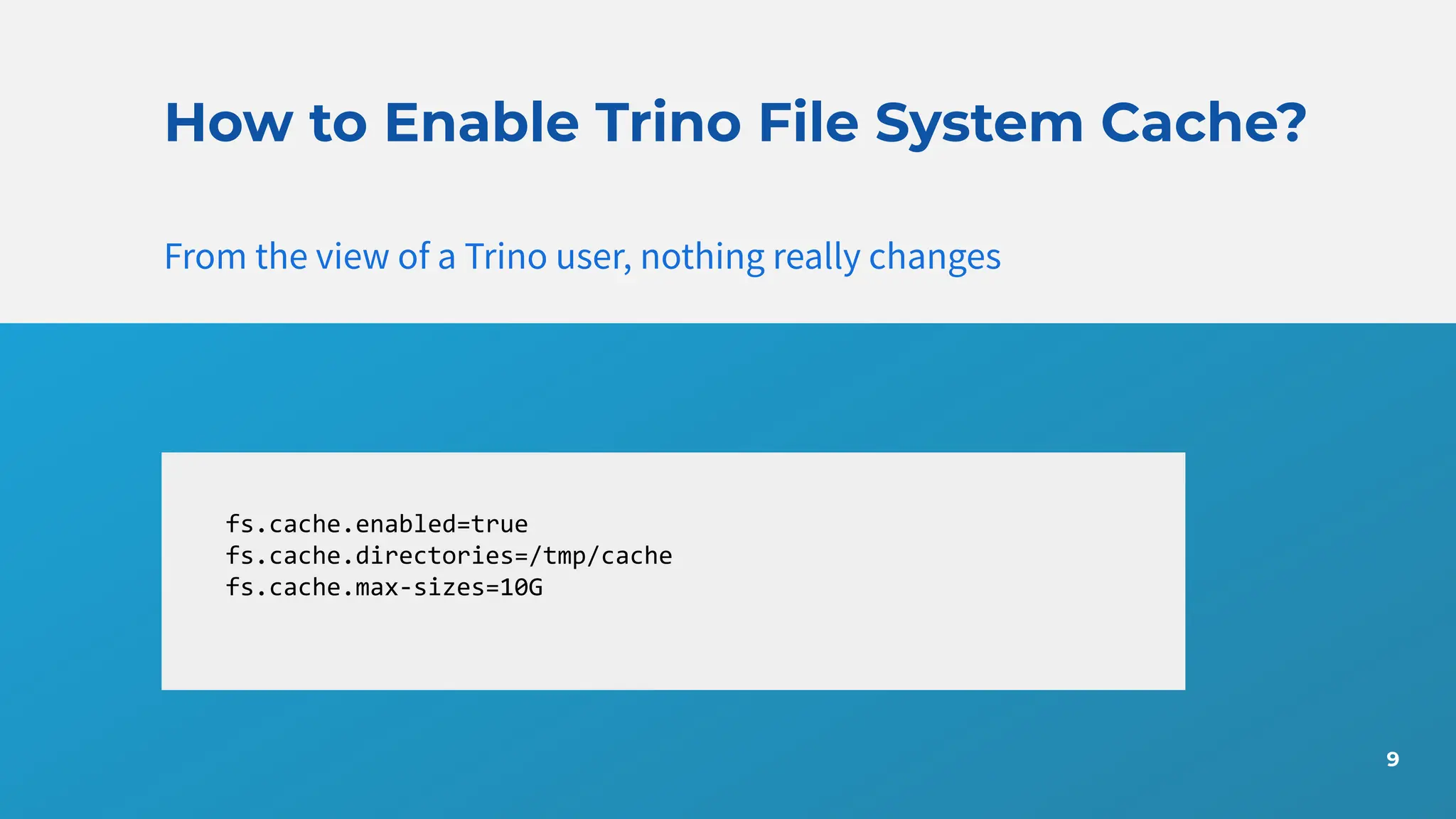 How to Enable Trino File System Cache?

From the view of a Trino user, nothing really changes

fs.cache.enabled=true
fs.cache.directories=/tmp/cache
fs.cache.max-sizes=10G

9